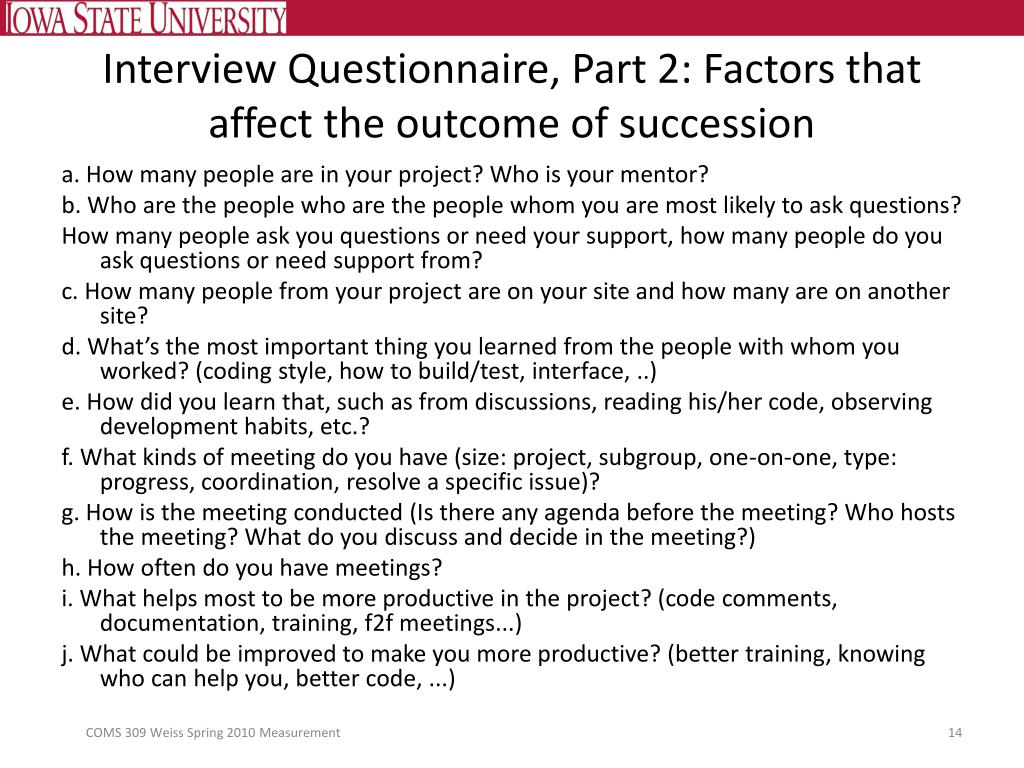 IOWA STATE UNIVERSITY

Interview Questionnaire, Part 2: Factors that affect the outcome of succession

a. How many people are in your project? Who is your mentor?

b. Who are the people who are the people whom you are most likely to ask questions?

How many people ask you questions or need your support, how many people do you ask questions or need support from?

c. How many people from your project are on your site and how many are on another site?

d. What's the most important thing you learned from the people with whom you worked? (coding style, how to build/test, interface, ..)

e. How did you learn that, such as from discussions, reading his/her code, observing development habits, etc.?

f. What kinds of meeting do you have (size: project, subgroup, one-on-one, type: progress, coordination, resolve a specific issue)?

g. How is the meeting conducted (Is there any agenda before the meeting? Who hosts the meeting? What do you discuss and decide in the meeting?)

h. How often do you have meetings?

i. What helps most to be more productive in the project? (code comments, documentation, training, f2f meetings...)

j. What could be improved to make you more productive? (better training, knowing who can help you, better code, ...)

COMS 309 Weiss Spring 2010 Measurement

14